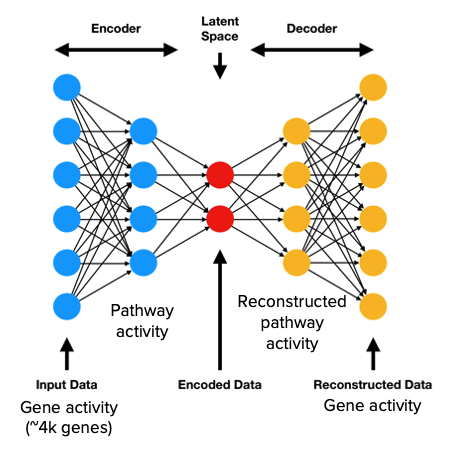 Encoder

Latent Space

Decoder

Pathway activity

Reconstructed pathway activity

Input Data
Gene activity
(~4k genes)

Encoded Data

Reconstructed Data
Gene activity